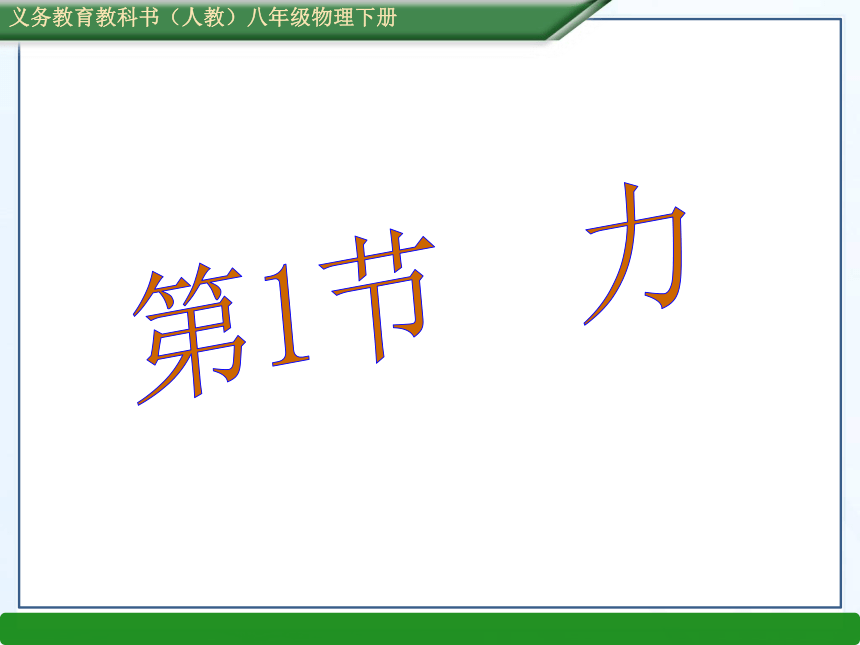 义务教育教科书（人教）八年级物理下册

第1节　力